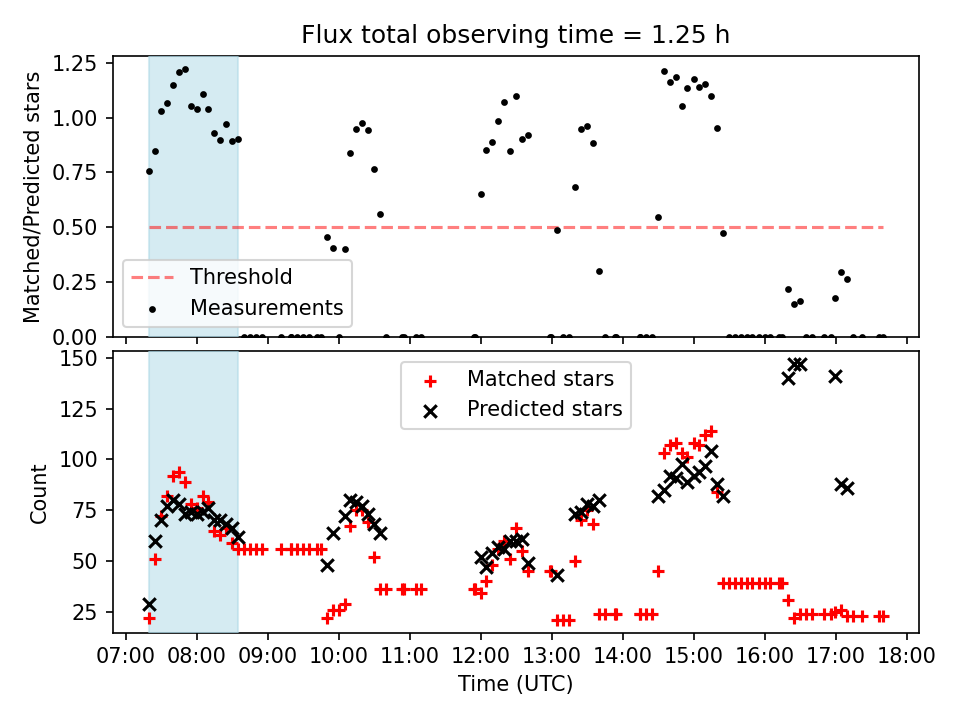 Flux total observing time = 1.25 h

Matched/Predicted stars

1.25
1.00
0.75
0.50
0.25
0.00

Threshold
Measurements

Count

150
125
100
75
50
25

Matched stars
Predicted stars

07:00 08:00 09:00 10:00 11:00 12:00 13:00 14:00 15:00 16:00 17:00 18:00

Time (UTC)